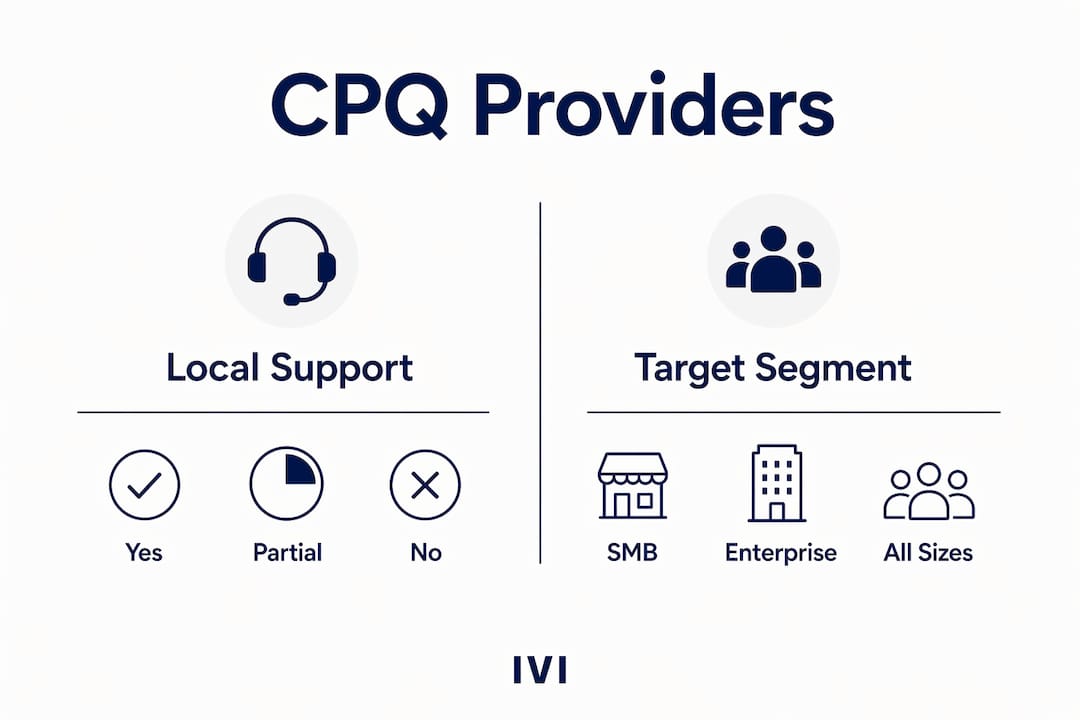 CPQ Providers

Local Support

Yes

Partial

No

Target Segment

SMB

Enterprise

All Sizes

IVI